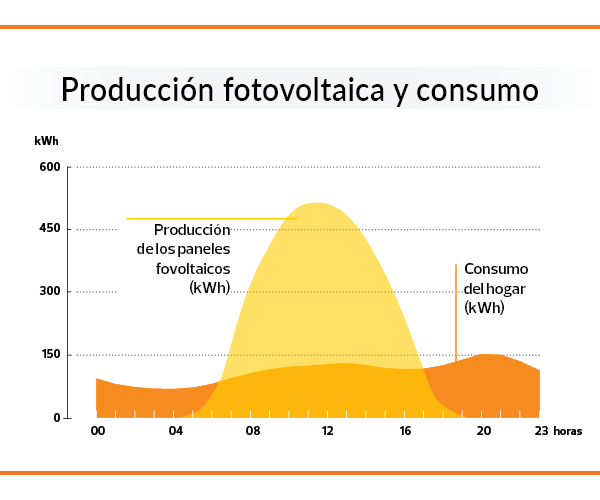 Producción fotovoltaica y consumo

kWh

600

450

300

150

0

Producción de los paneles fovoltaicos (kWh)

Consumo del hogar (kWh)

00 04 08 12 16 20 23 horas